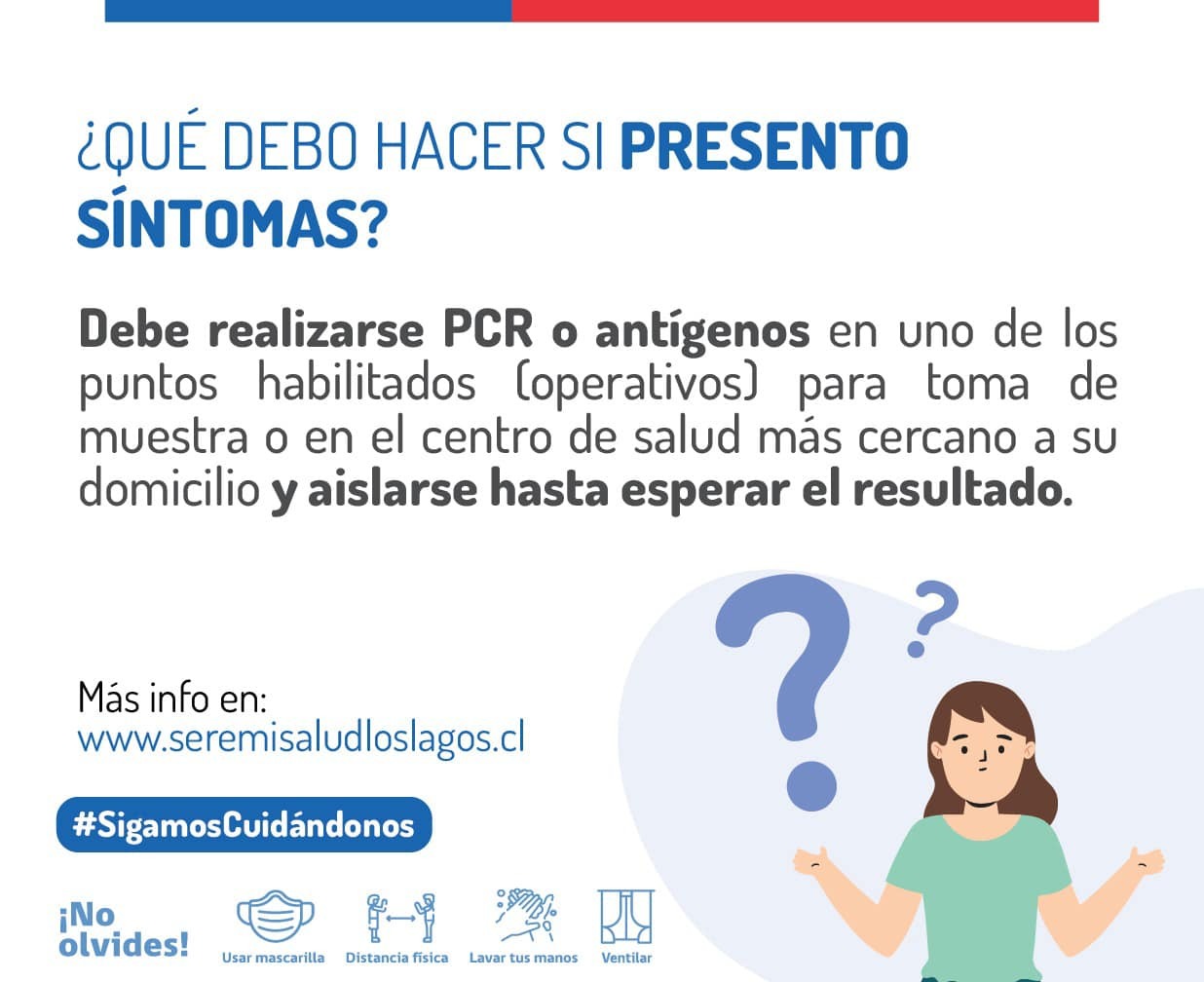 ¿QUÉ DEBO HACER SI PRESENTO SÍNTOMAS?

Debe realizarse PCR o antígenos en uno de los puntos habilitados (operativos) para toma de muestra o en el centro de salud más cercano a su domicilio y aislarse hasta esperar el resultado.

Más info en:
www.seremisaludloslagos.cl

#SigamosCuidándonos

¡No olvides!

Usar mascarilla

Distancia física

Lavar tus manos

Ventilar